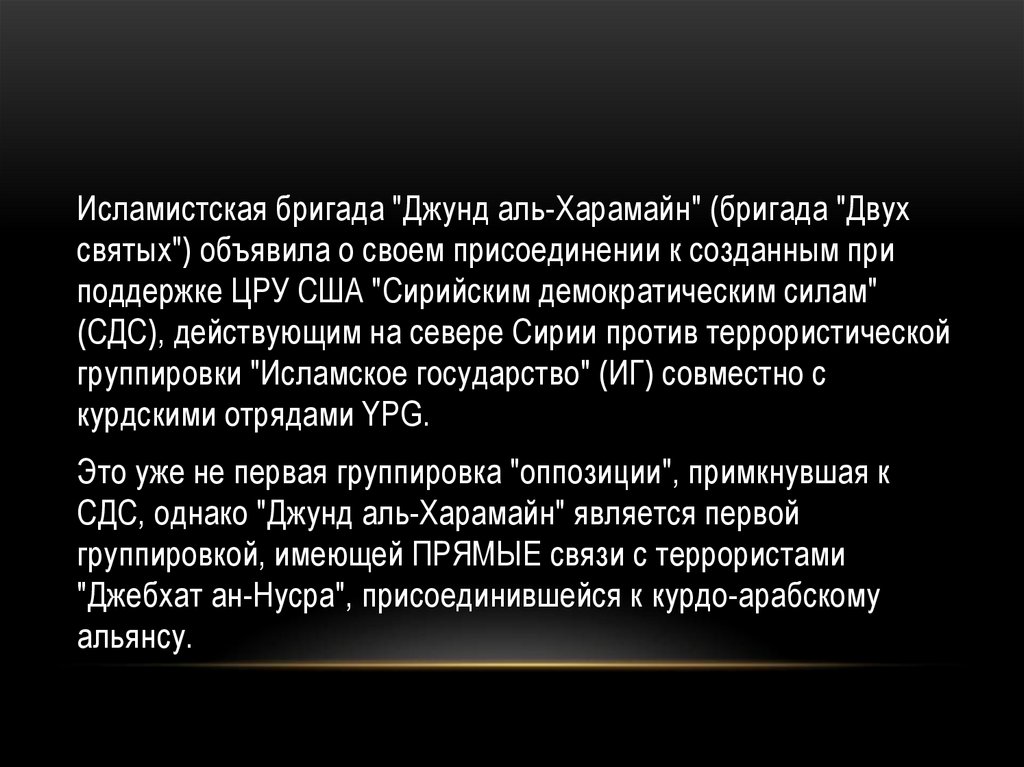 Исламистская бригада "Джунд аль-Харамайн" (бригада "Двух святых") объявила о своем присоединении к созданным при поддержке ЦРУ США "Сирийским демократическим силам" (СДС), действующим на севере Сирии против террористической группировки "Исламское государство" (ИГ) совместно с курдскими отрядами YPG.

Это уже не первая группировка "оппозиции", примкнувшая к СДС, однако "Джунд аль-Харамайн" является первой группировкой, имеющей ПРЯМЫЕ связи с террористами "Джебхат ан-Нусра", присоединившейся к курдо-арабскому альянсу.